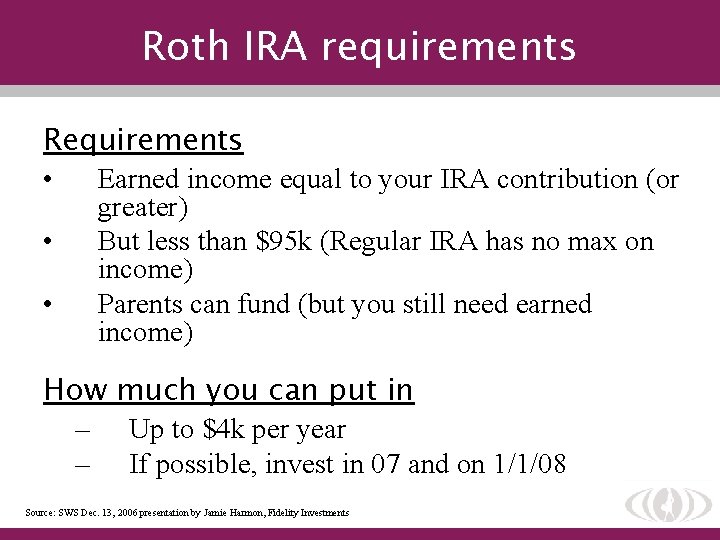 Roth IRA requirements

Requirements

• Earned income equal to your IRA contribution (or greater)
• But less than \$95k (Regular IRA has no max on income)
• Parents can fund (but you still need earned income)

How much you can put in

– Up to \$4k per year
– If possible, invest in 07 and on 1/1/08

Source: SWS Dec. 13, 2006 presentation by Jamie Harmon, Fidelity Investments